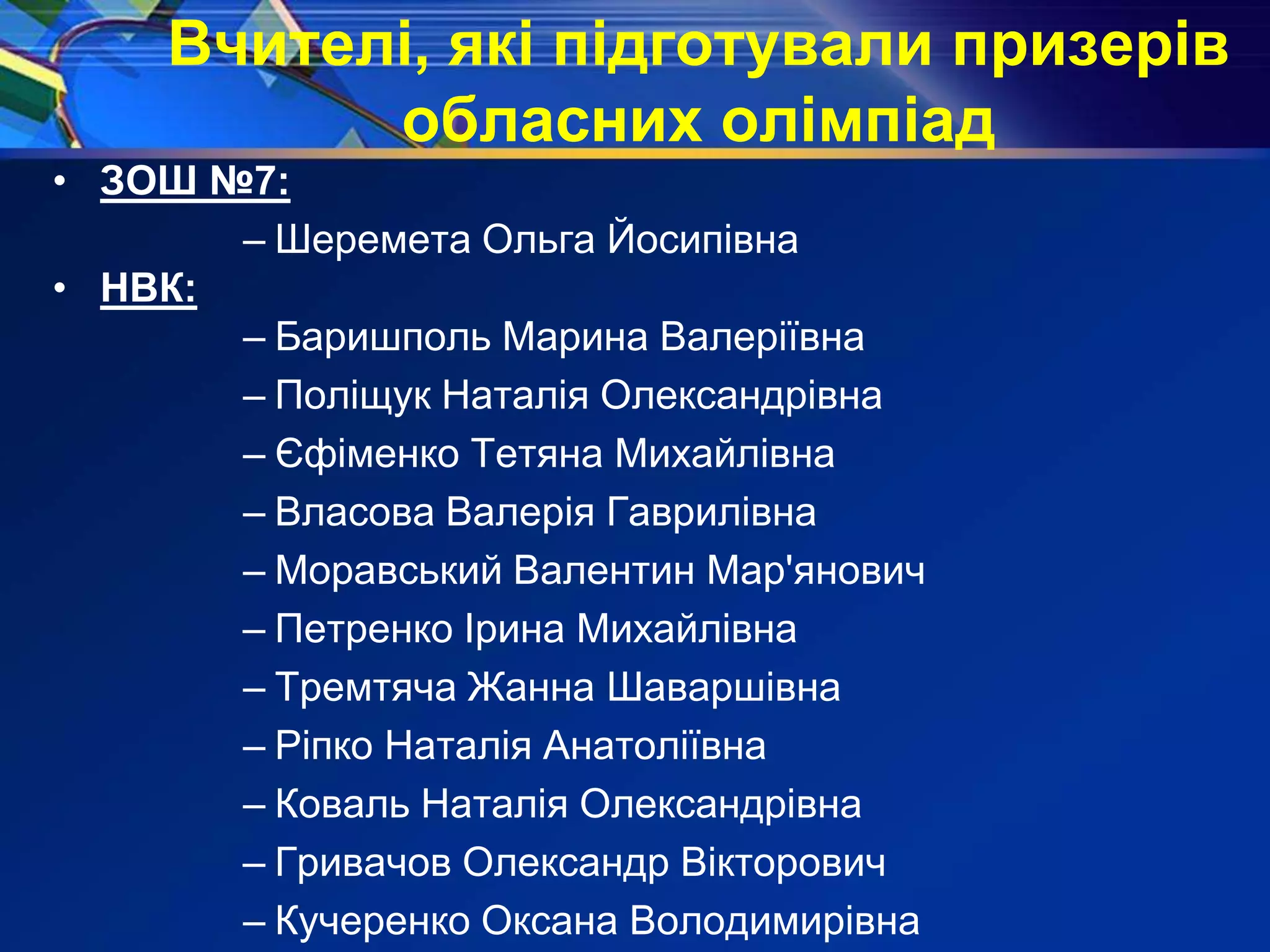 Вчителі, які підготували призерів обласних олімпіад

• ЗОШ №7:
– Шеремета Ольга Йосипівна
• НВК:
– Баришполь Марина Валеріївна
– Поліщук Наталія Олександрівна
– Єфіменко Тетяна Михайлівна
– Власова Валерія Гаврилівна
– Моравський Валентин Мар'янович
– Петренко Ірина Михайлівна
– Тремтяча Жанна Шаваршівна
– Ріпко Наталія Анатоліївна
– Коваль Наталія Олександрівна
– Гривачов Олександр Вікторович
– Кучеренко Оксана Володимирівна